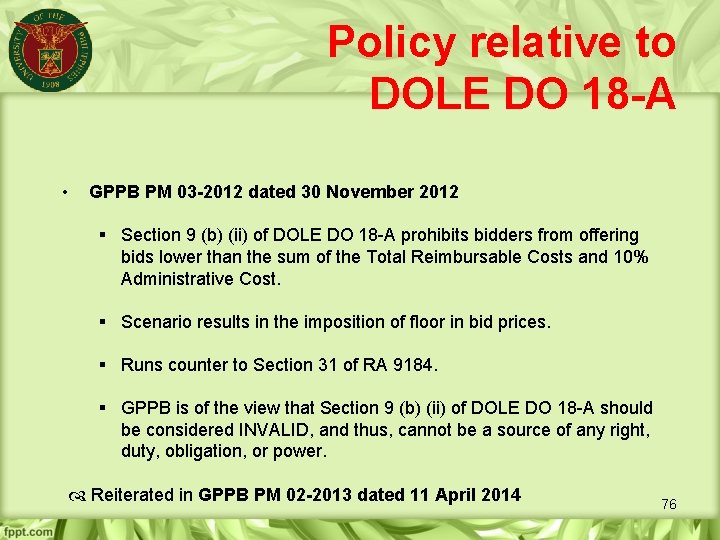 UNIVERSITY OF THE PHILIPPINES 1908

Policy relative to DOLE DO 18-A

• GPPB PM 03-2012 dated 30 November 2012

▪ Section 9 (b) (ii) of DOLE DO 18-A prohibits bidders from offering bids lower than the sum of the Total Reimbursable Costs and 10% Administrative Cost.

▪ Scenario results in the imposition of floor in bid prices.

▪ Runs counter to Section 31 of RA 9184.

▪ GPPB is of the view that Section 9 (b) (ii) of DOLE DO 18-A should be considered INVALID, and thus, cannot be a source of any right, duty, obligation, or power.

Reiterated in GPPB PM 02-2013 dated 11 April 2014

76

fppt.com